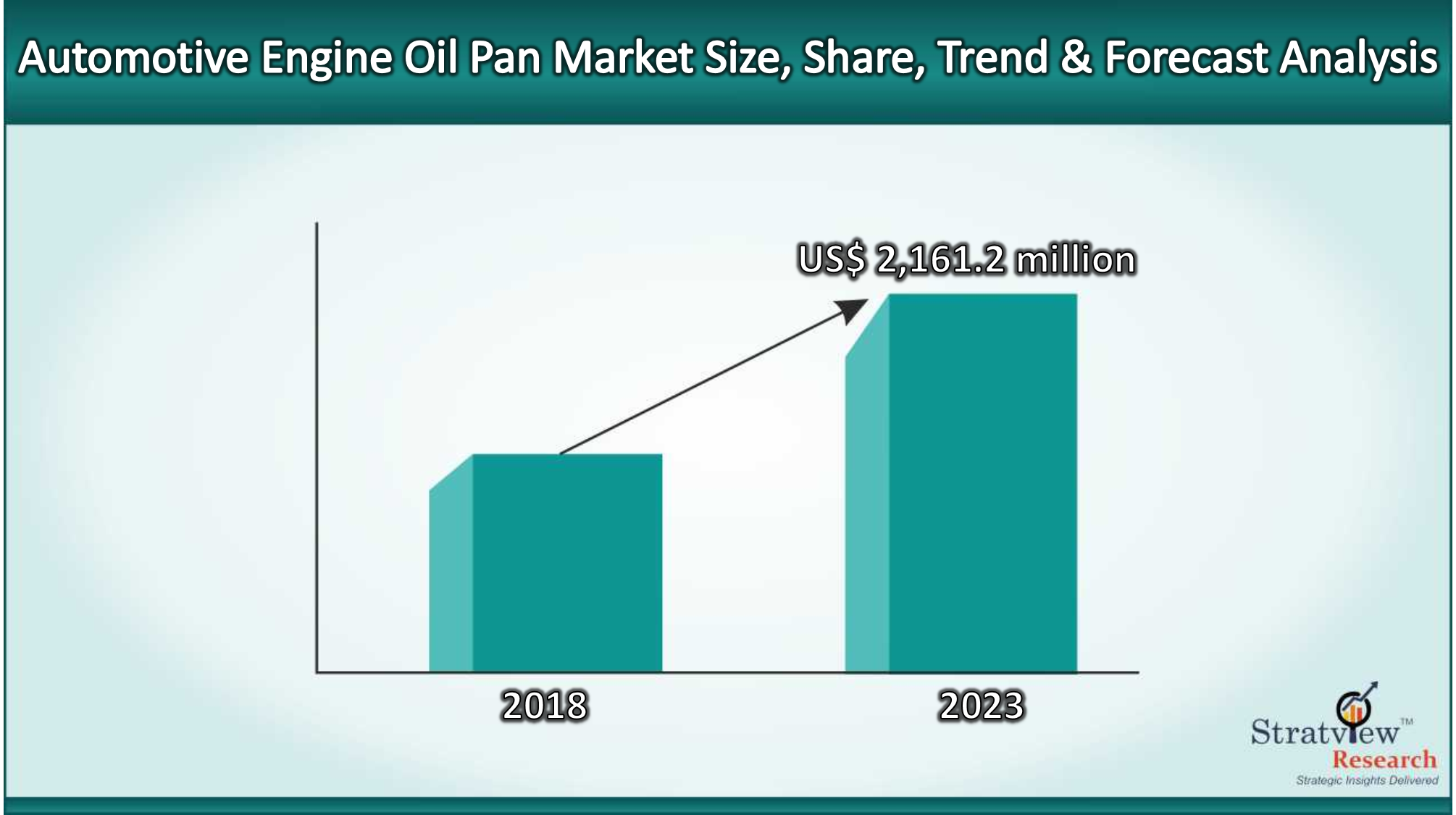 Automotive Engine Oil Pan Market Size, Share, Trend & Forecast Analysis

US$ 2,161.2 million

2018

2023

Stratview™
Research
Strategic Insights Delivered